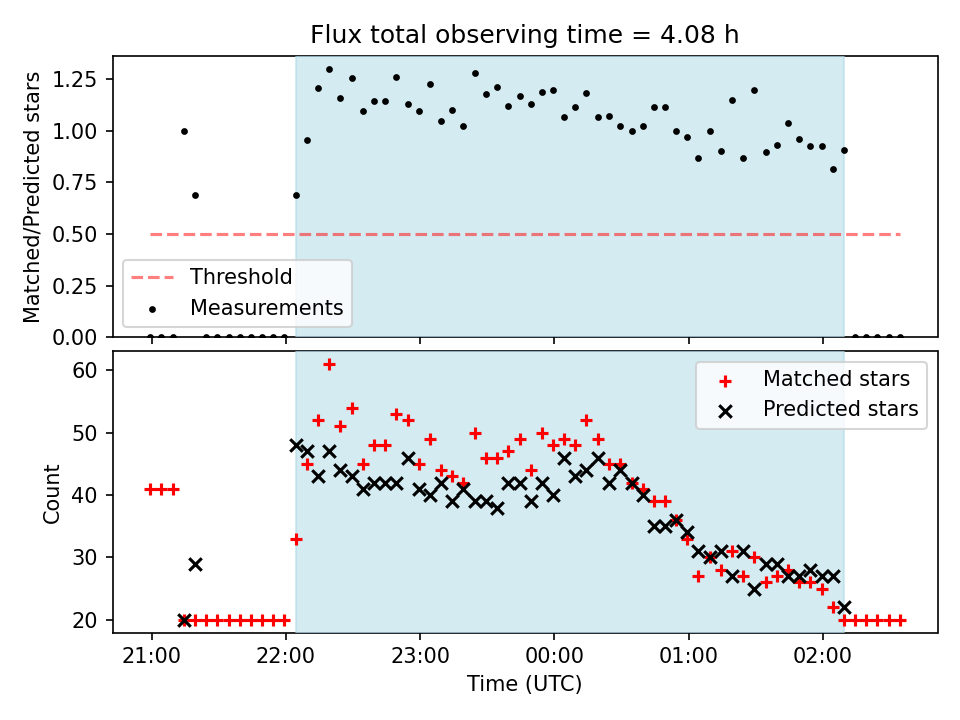 Flux total observing time = 4.08 h

Matched/Predicted stars

1.25
1.00
0.75
0.50
0.25
0.00

Threshold
Measurements

Count

60
50
40
30
20

Matched stars
Predicted stars

21:00
22:00
23:00
00:00
01:00
02:00

Time (UTC)